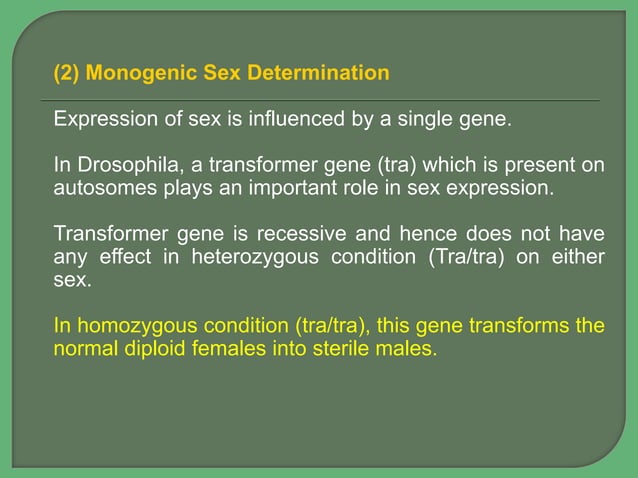 (2) Monogenic Sex Determination

Expression of sex is influenced by a single gene.

In Drosophila, a transformer gene (tra) which is present on autosomes plays an important role in sex expression.

Transformer gene is recessive and hence does not have any effect in heterozygous condition (Tra/tra) on either sex.

In homozygous condition (tra/tra), this gene transforms the normal diploid females into sterile males.